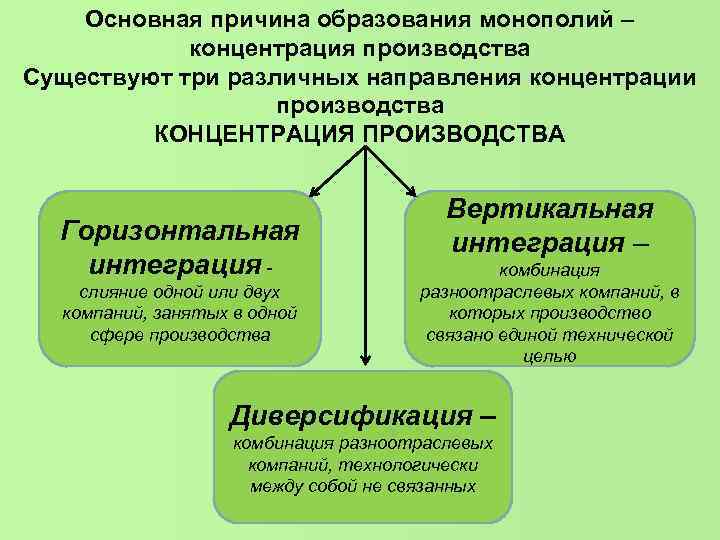 Основная причина образования монополий – концентрация производства
Существуют три различных направления концентрации производства
КОНЦЕНТРАЦИЯ ПРОИЗВОДСТВА

Горизонтальная интеграция - слияние одной или двух компаний, занятых в одной сфере производства

Вертикальная интеграция – комбинация разноотраслевых компаний, в которых производство связано единой технической целью

Диверсификация – комбинация разноотраслевых компаний, технологически между собой не связанных